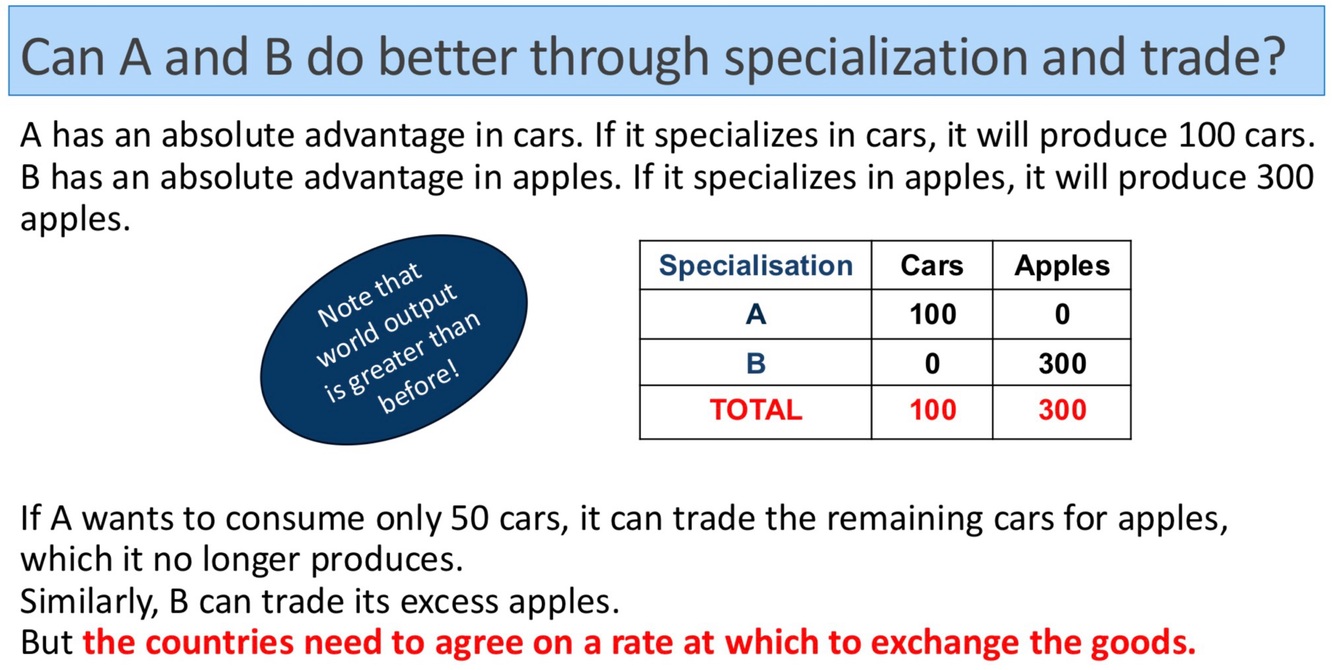 Can A and B do better through specialization and trade?

A has an absolute advantage in cars. If it specializes in cars, it will produce 100 cars. B has an absolute advantage in apples. If it specializes in apples, it will produce 300 apples.

Note that world output is greater than before!

| Specialisation | Cars | Apples |
|---|---|---|
| A | 100 | 0 |
| B | 0 | 300 |
| TOTAL | 100 | 300 |

If A wants to consume only 50 cars, it can trade the remaining cars for apples, which it no longer produces.
Similarly, B can trade its excess apples.
But the countries need to agree on a rate at which to exchange the goods.